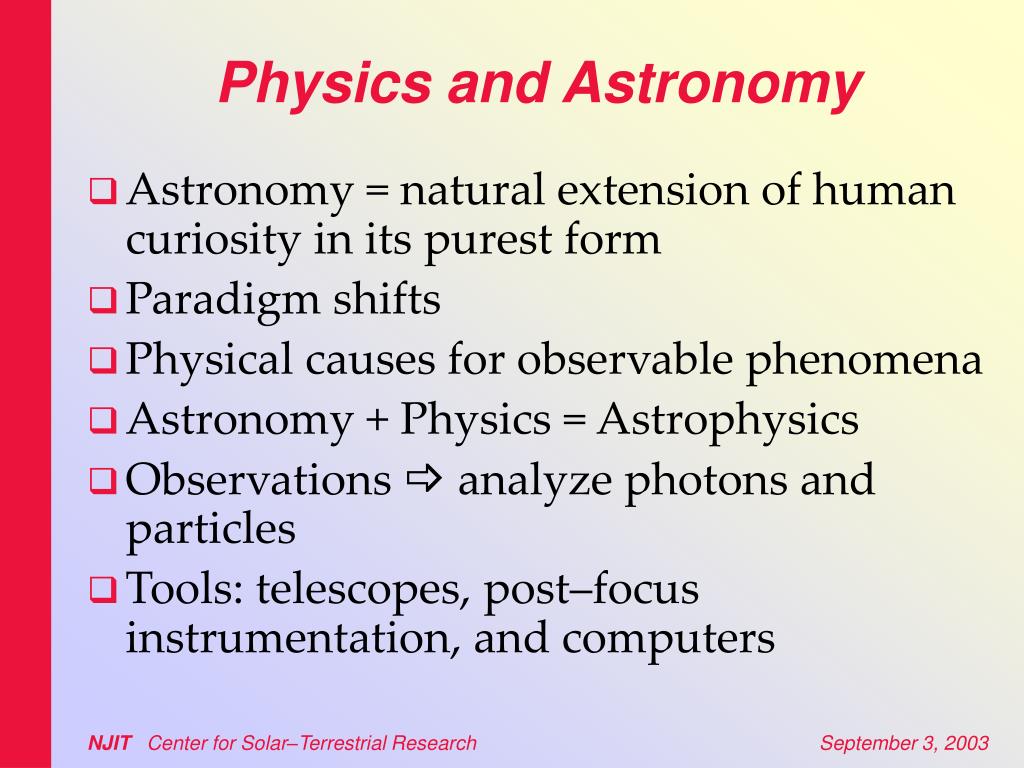 Physics and Astronomy

❑ Astronomy = natural extension of human curiosity in its purest form
❑ Paradigm shifts
❑ Physical causes for observable phenomena
❑ Astronomy + Physics = Astrophysics
❑ Observations ⇨ analyze photons and particles
❑ Tools: telescopes, post–focus instrumentation, and computers

NJIT Center for Solar–Terrestrial Research September 3, 2003